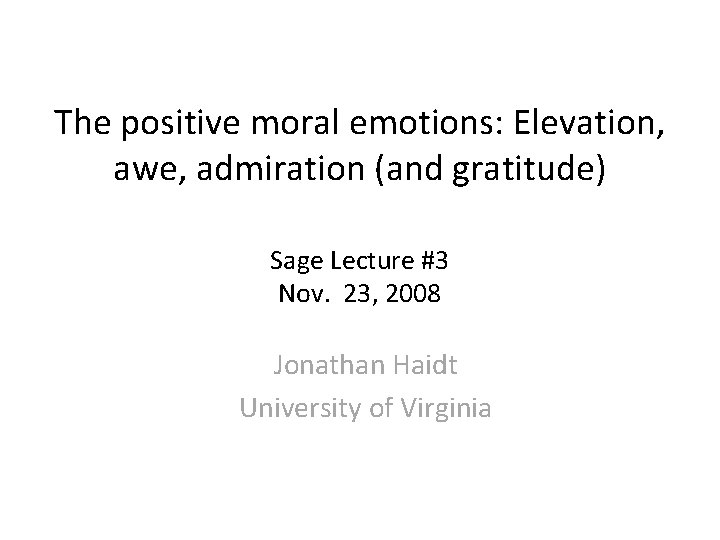 The positive moral emotions: Elevation, awe, admiration (and gratitude)

Sage Lecture #3
Nov. 23, 2008

Jonathan Haidt
University of Virginia